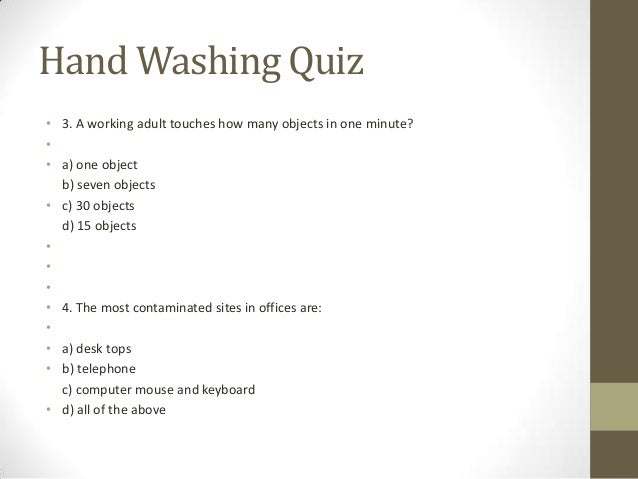 Hand Washing Quiz

3. A working adult touches how many objects in one minute?

a) one object
b) seven objects
c) 30 objects
d) 15 objects

4. The most contaminated sites in offices are:

a) desk tops
b) telephone
c) computer mouse and keyboard
d) all of the above